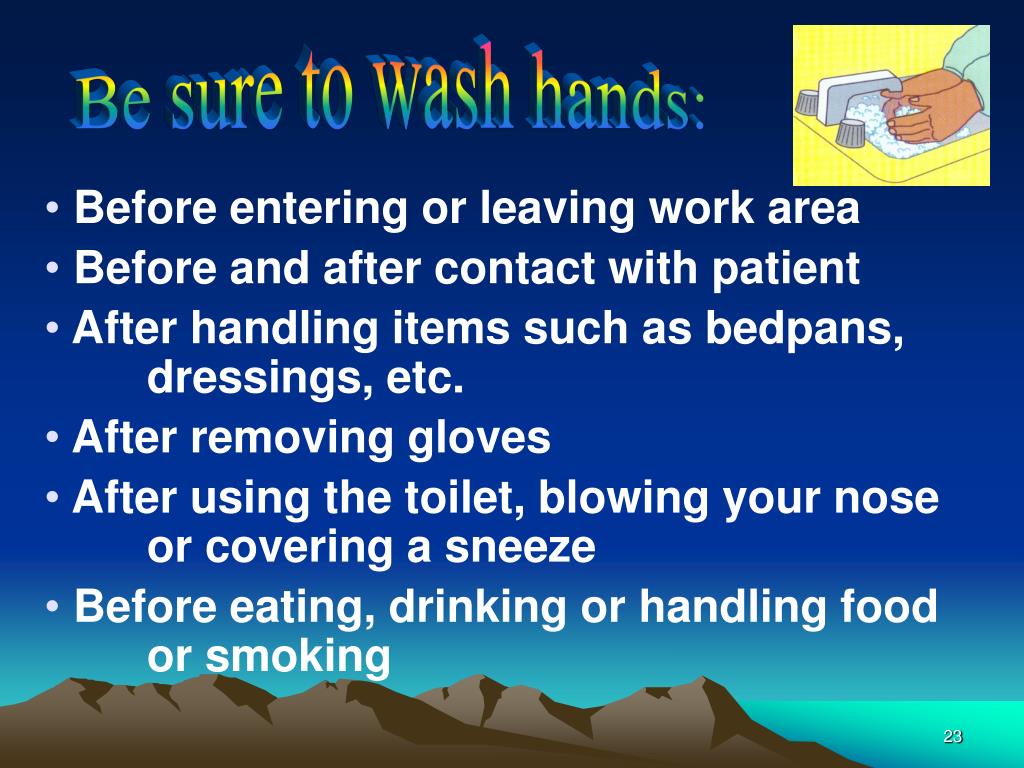 Be sure to wash hands:

• Before entering or leaving work area
• Before and after contact with patient
• After handling items such as bedpans, dressings, etc.
• After removing gloves
• After using the toilet, blowing your nose or covering a sneeze
• Before eating, drinking or handling food or smoking

23